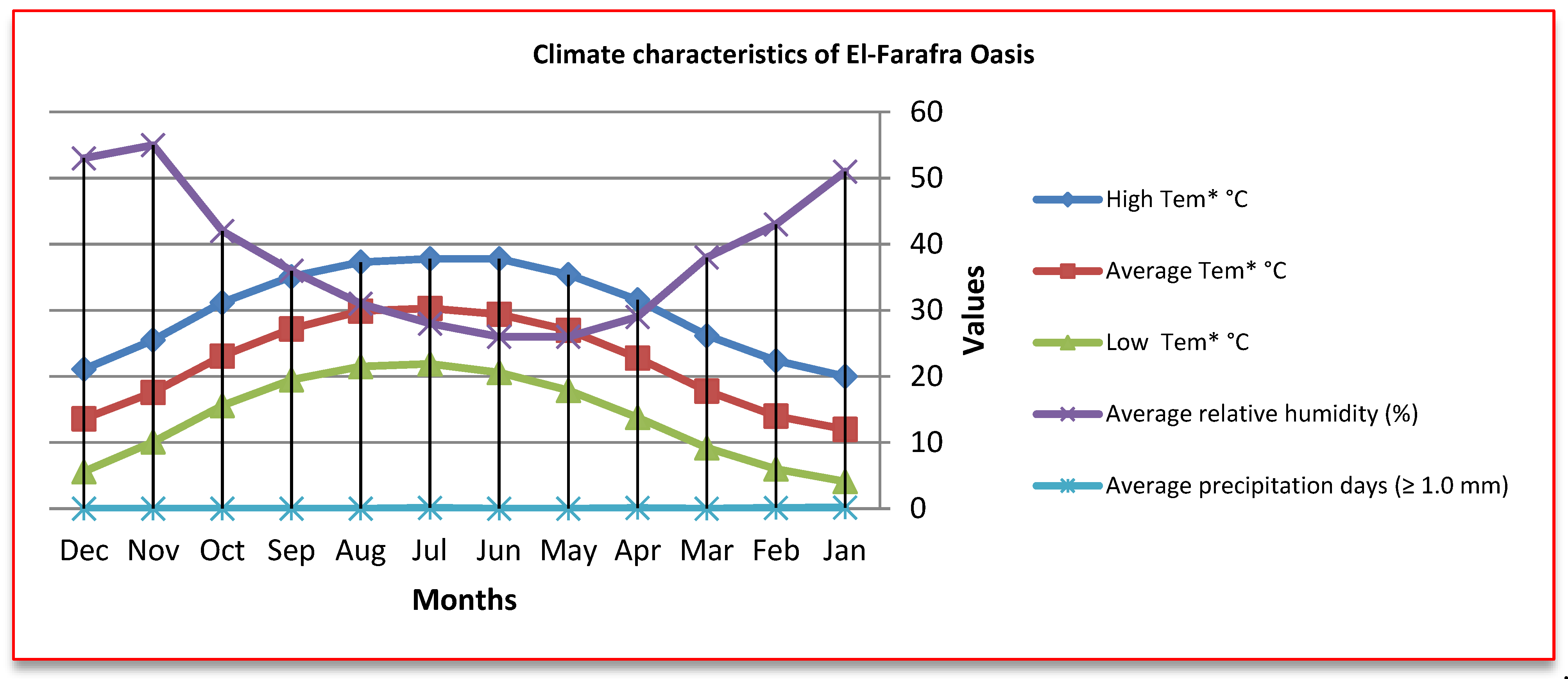 Climate characteristics of El-Farafra Oasis

60
50
40
30
20
10
0

Values

Dec Nov Oct Sep Aug Jul Jun May Apr Mar Feb Jan

Months

High Tem* °C
Average Tem* °C
Low Tem* °C
Average relative humidity (%)
Average precipitation days (≥ 1.0 mm)